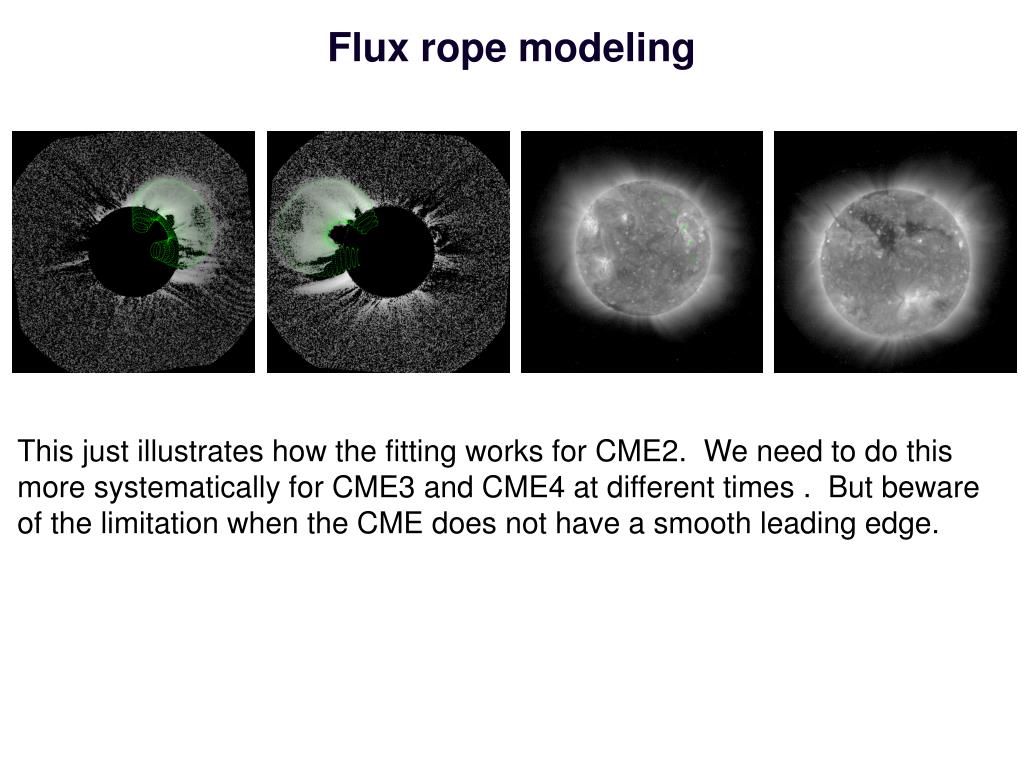 Flux rope modeling

This just illustrates how the fitting works for CME2. We need to do this more systematically for CME3 and CME4 at different times . But beware of the limitation when the CME does not have a smooth leading edge.